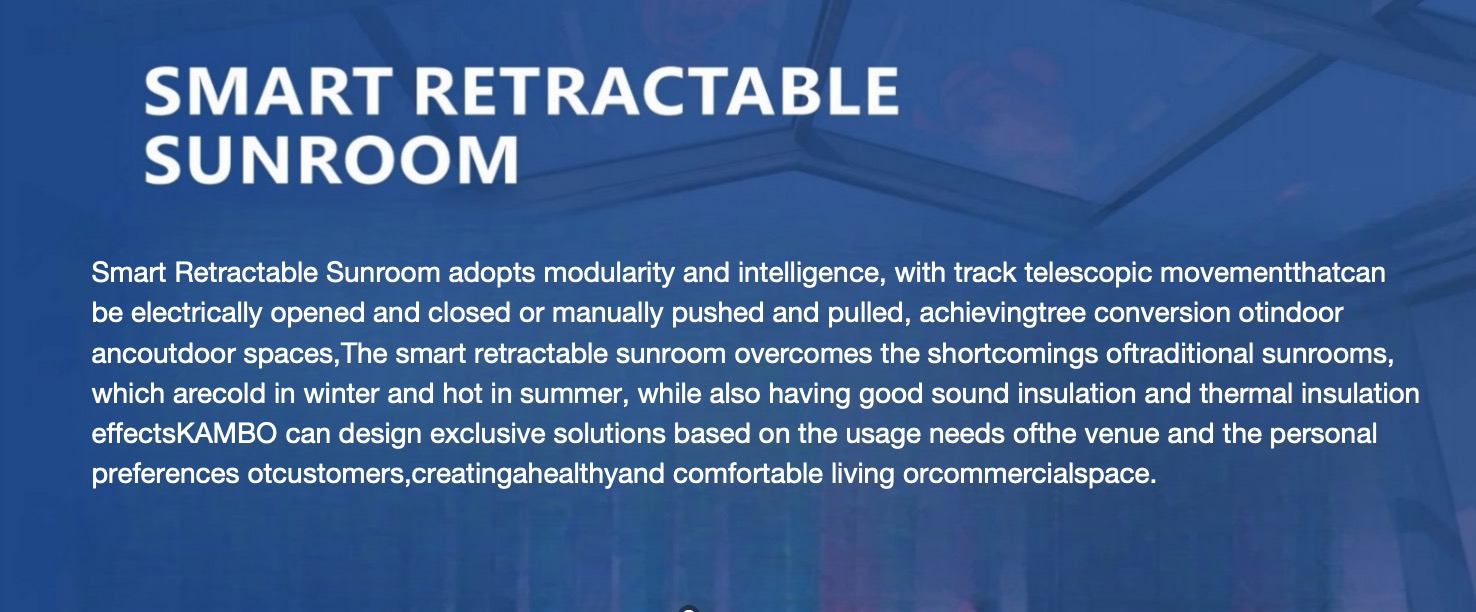 SMART RETRACTABLE SUNROOM

Smart Retractable Sunroom adopts modularity and intelligence, with track telescopic movementthatcan be electrically opened and closed or manually pushed and pulled, achievingtree conversion otindoor ancoutdoor spaces,The smart retractable sunroom overcomes the shortcomings oftraditional sunrooms, which arecold in winter and hot in summer, while also having good sound insulation and thermal insulation effectsKAMBO can design exclusive solutions based on the usage needs ofthe venue and the personal preferences otcustomers,creatingahealthyand comfortable living orcommercialspace.